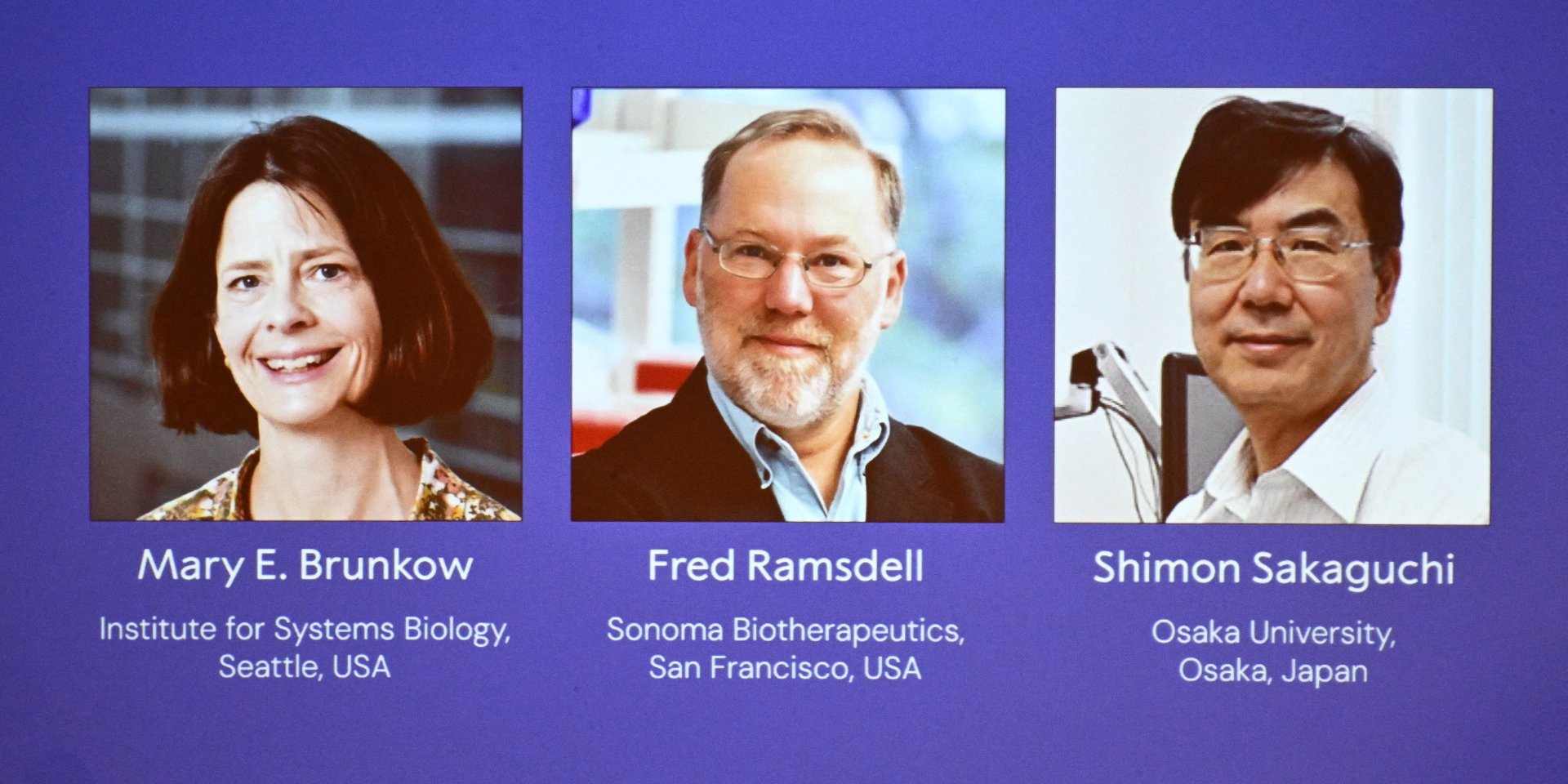 Mary E. Brunkow

Institute for Systems Biology,
Seattle, USA

Fred Ramsdell

Sonoma Biotherapeutics,
San Francisco, USA

Shimon Sakaguchi

Osaka University,
Osaka, Japan